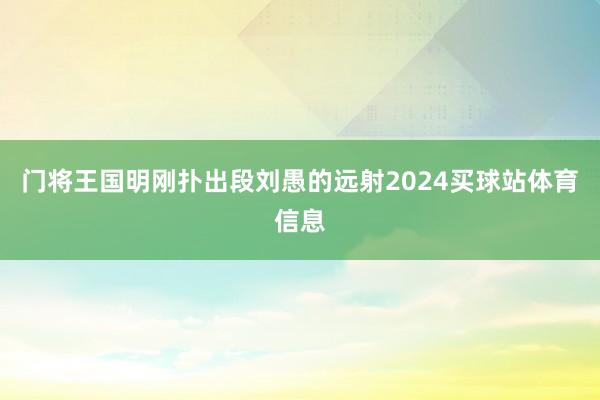 门将王国明刚扑出段刘愚的远射2024买球站体育信息